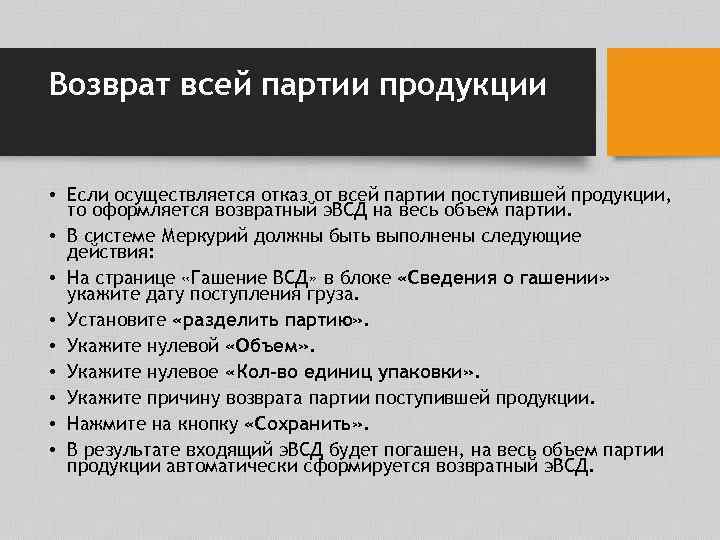 Возврат всей партии продукции

• Если осуществляется отказ от всей партии поступившей продукции, то оформляется возвратный эВСД на весь объем партии.
• В системе Меркурий должны быть выполнены следующие действия:
• На странице «Гашение ВСД» в блоке «Сведения о гашении» укажите дату поступления груза.
• Установите «разделить партию».
• Укажите нулевой «Объем».
• Укажите нулевое «Кол-во единиц упаковки».
• Укажите причину возврата партии поступившей продукции.
• Нажмите на кнопку «Сохранить».
• В результате входящий эВСД будет погашен, на весь объем партии продукции автоматически сформируется возвратный эВСД.